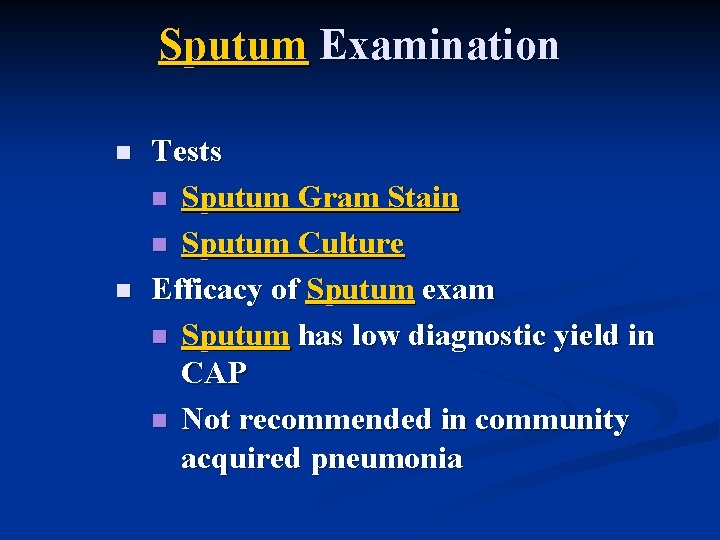 Sputum Examination

- Tests
  - Sputum Gram Stain
  - Sputum Culture
- Efficacy of Sputum exam
  - Sputum has low diagnostic yield in CAP
  - Not recommended in community acquired pneumonia